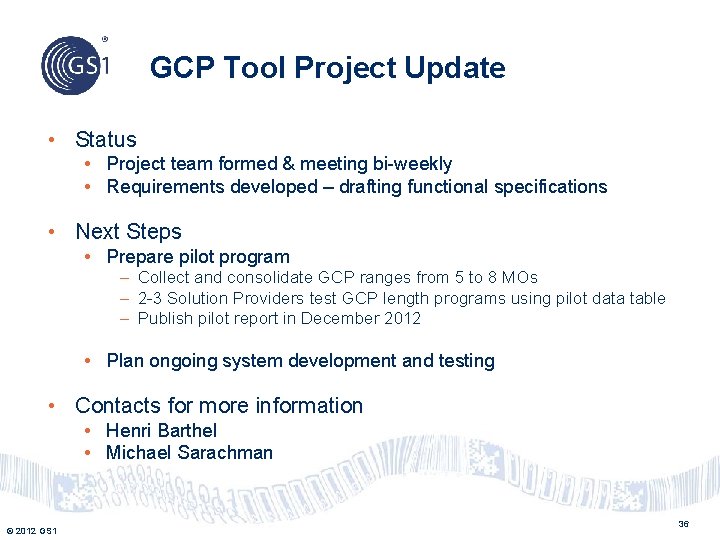 GS1®

GCP Tool Project Update

• Status
• Project team formed & meeting bi-weekly
• Requirements developed – drafting functional specifications

• Next Steps
• Prepare pilot program
– Collect and consolidate GCP ranges from 5 to 8 MOs
– 2-3 Solution Providers test GCP length programs using pilot data table
– Publish pilot report in December 2012

• Plan ongoing system development and testing

• Contacts for more information
• Henri Barthel
• Michael Sarachman

© 2012 GS1

36